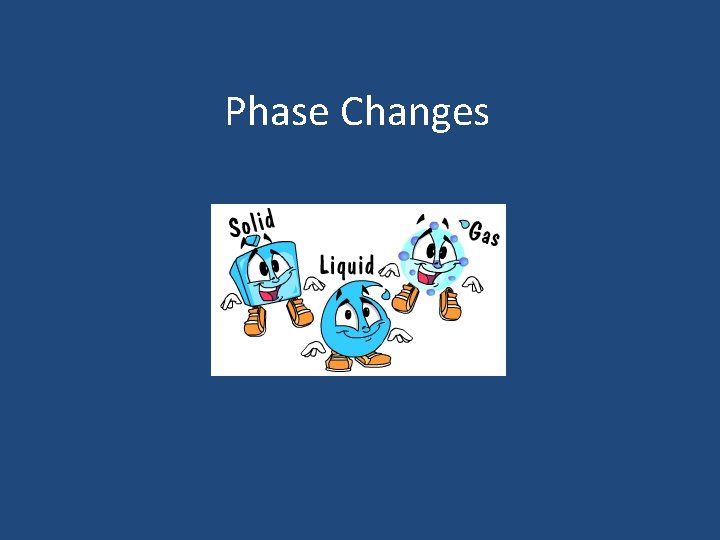 Phase Changes

Solid

Liquid

Gas